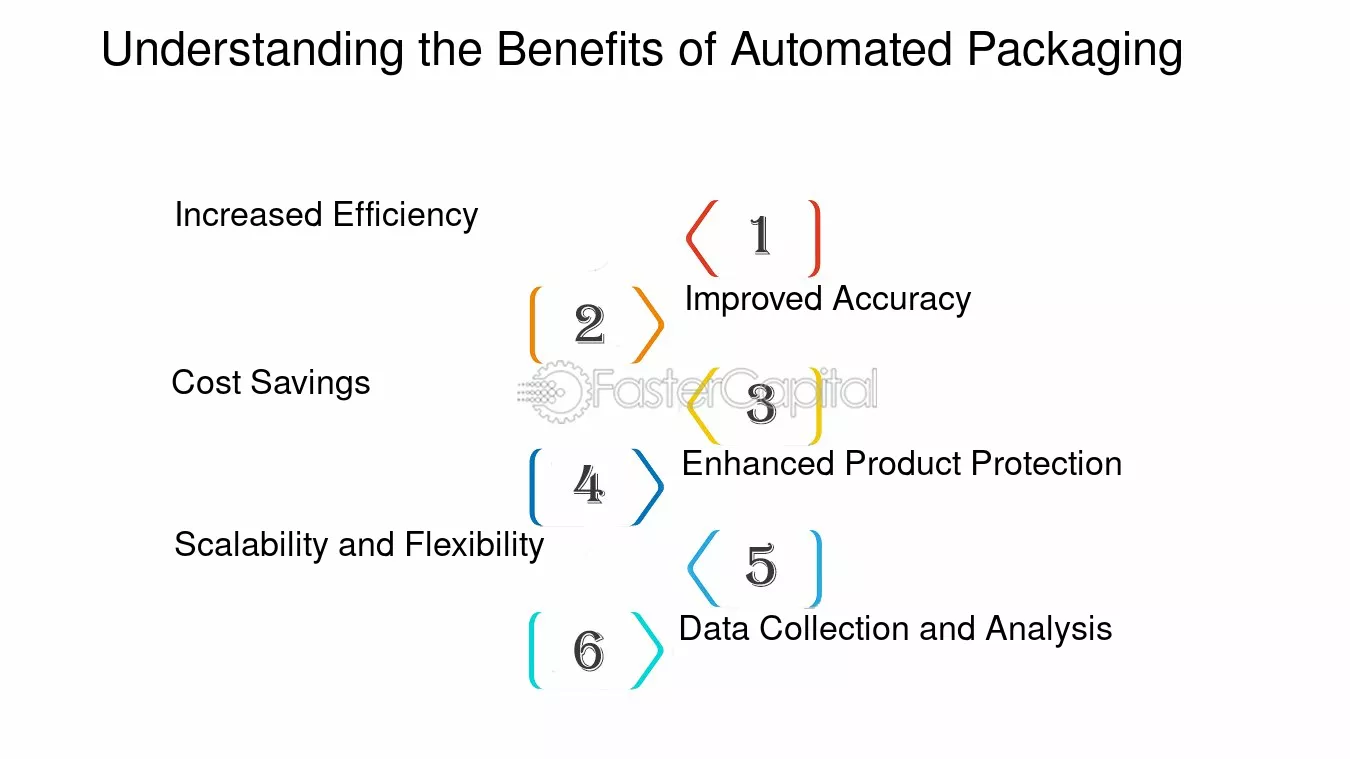 Understanding the Benefits of Automated Packaging

Increased Efficiency

1

2

Improved Accuracy

Cost Savings

3

4

Enhanced Product Protection

Scalability and Flexibility

5

6

Data Collection and Analysis

FasterCapital